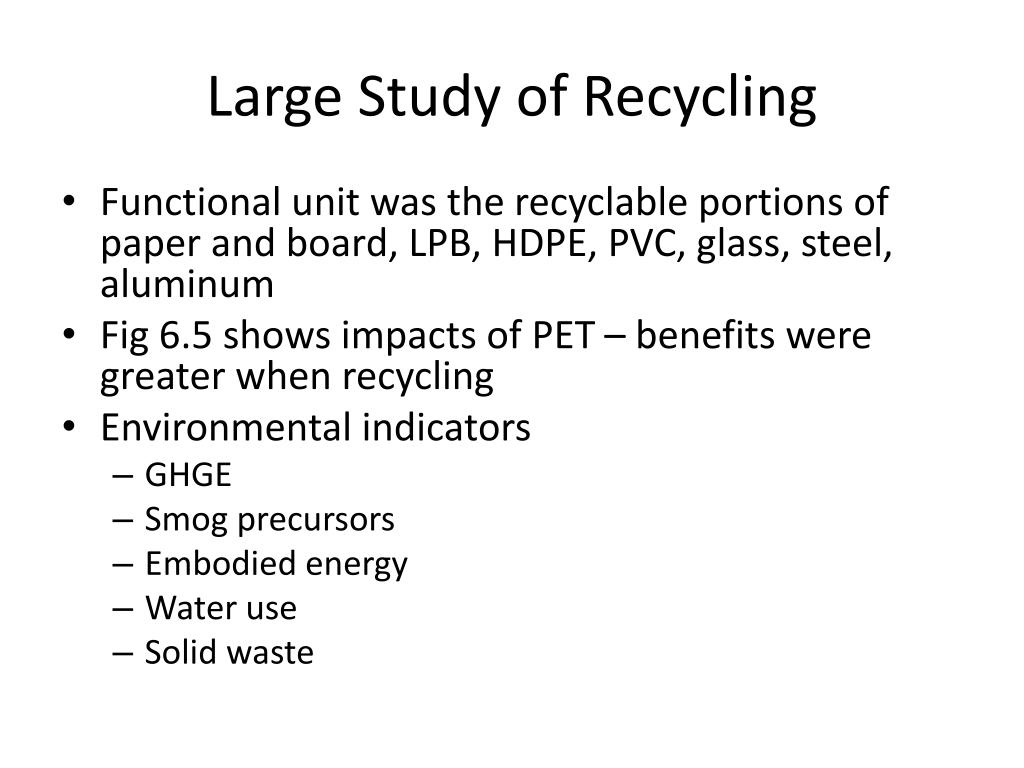 Large Study of Recycling

• Functional unit was the recyclable portions of paper and board, LPB, HDPE, PVC, glass, steel, aluminum
• Fig 6.5 shows impacts of PET – benefits were greater when recycling
• Environmental indicators
– GHGE
– Smog precursors
– Embodied energy
– Water use
– Solid waste